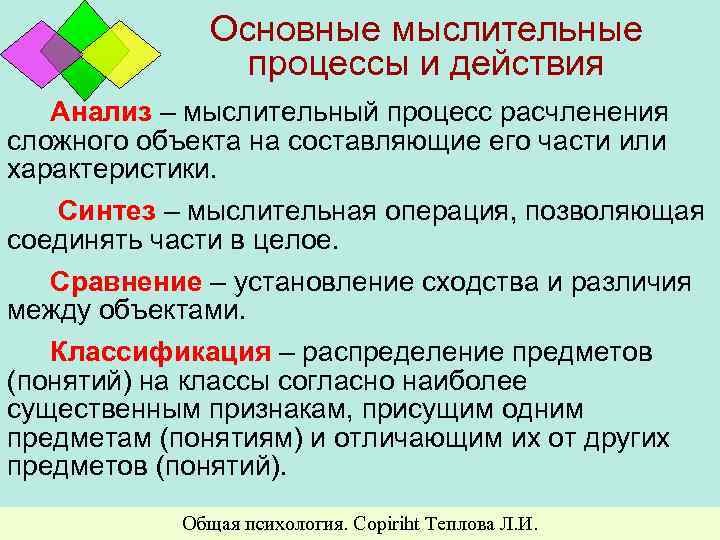 Основные мыслительные процессы и действия

Анализ – мыслительный процесс расчленения сложного объекта на составляющие его части или характеристики.

Синтез – мыслительная операция, позволяющая соединять части в целое.

Сравнение – установление сходства и различия между объектами.

Классификация – распределение предметов (понятий) на классы согласно наиболее существенным признакам, присущим одним предметам (понятиям) и отличающим их от других предметов (понятий).

Общая психология. Copiriht Теплова Л.И.